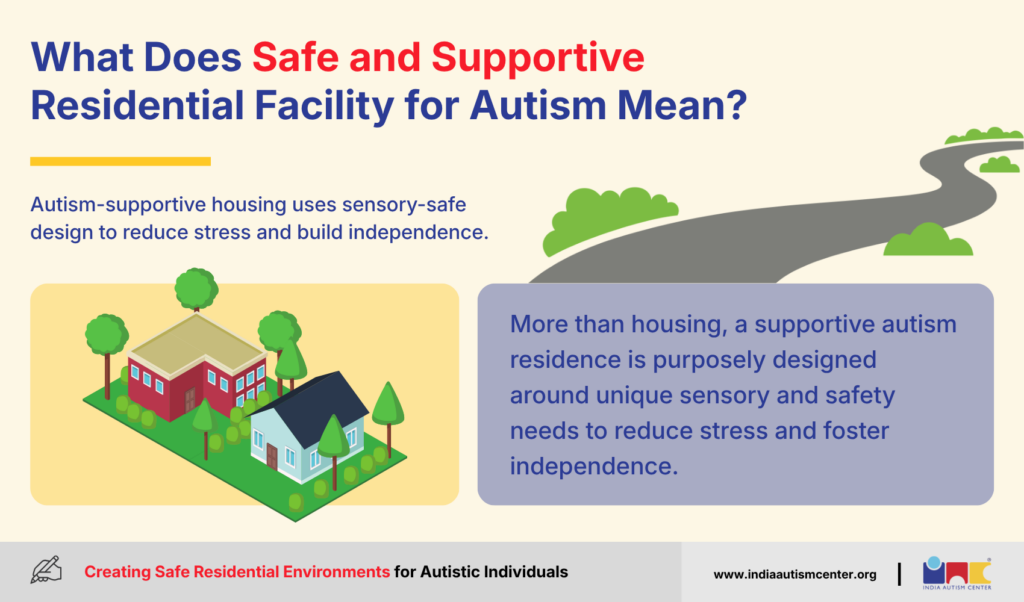 What Does Safe and Supportive Residential Facility for Autism Mean?

Autism-supportive housing uses sensory-safe design to reduce stress and build independence.

More than housing, a supportive autism residence is purposely designed around unique sensory and safety needs to reduce stress and foster independence.

Creating Safe Residential Environments for Autistic Individuals

www.indiaautismcenter.org

INDIA AUTISM CENTER